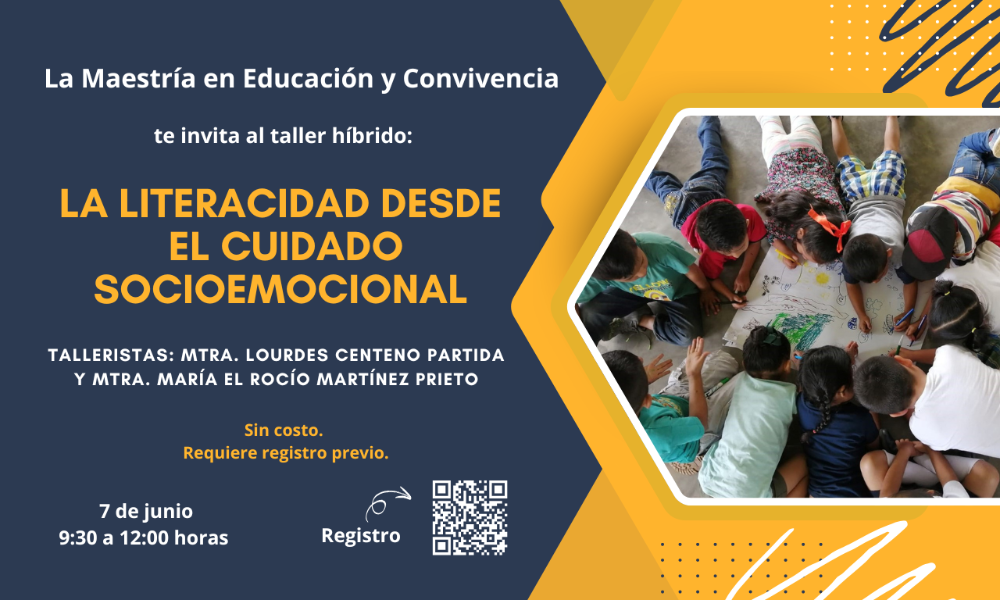 La Maestría en Educación y Convivencia

te invita al taller híbrido:

LA LITERACIDAD DESDE EL CUIDADO SOCIOEMOCIONAL

TALLERISTAS: MTRA. LOURDES CENTENO PARTIDA Y MTRA. MARÍA EL ROCÍO MARTÍNEZ PRIETO

Sin costo.
Requiere registro previo.

7 de junio
9:30 a 12:00 horas

Registro